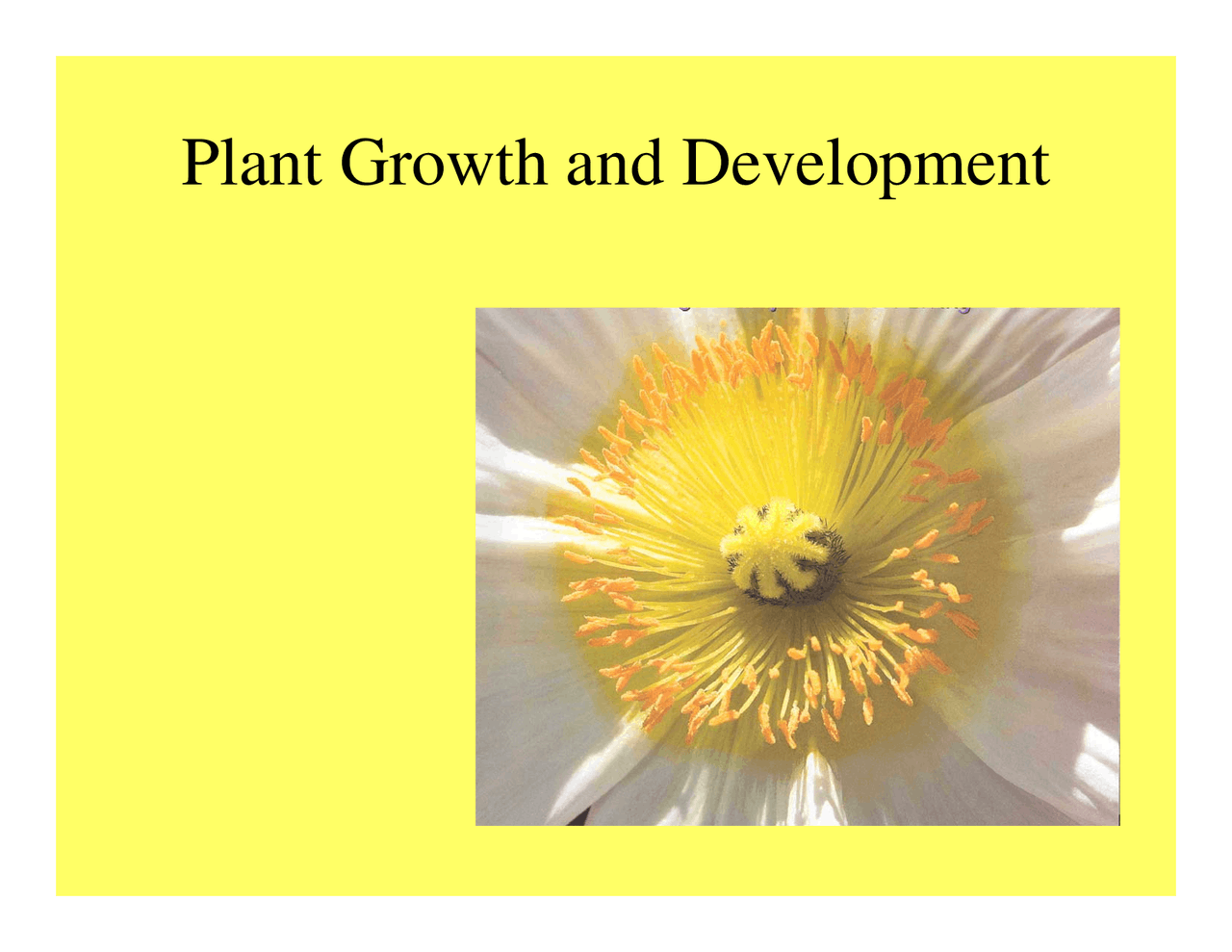 Plant Growth and Development